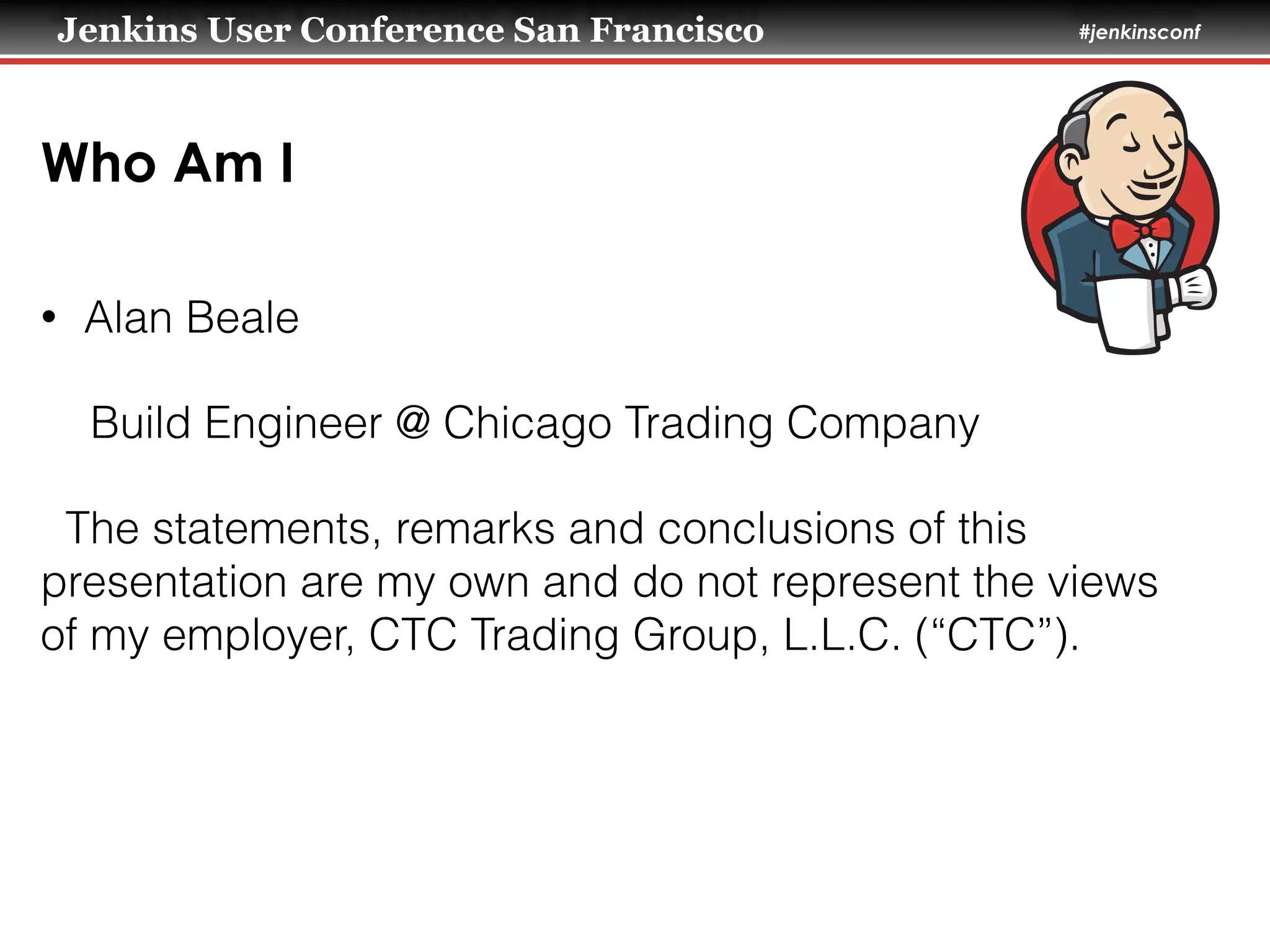 Jenkins User Conference San Francisco

#jenkinsconf

Who Am I

• Alan Beale

Build Engineer @ Chicago Trading Company

The statements, remarks and conclusions of this presentation are my own and do not represent the views of my employer, CTC Trading Group, L.L.C. (“CTC”).